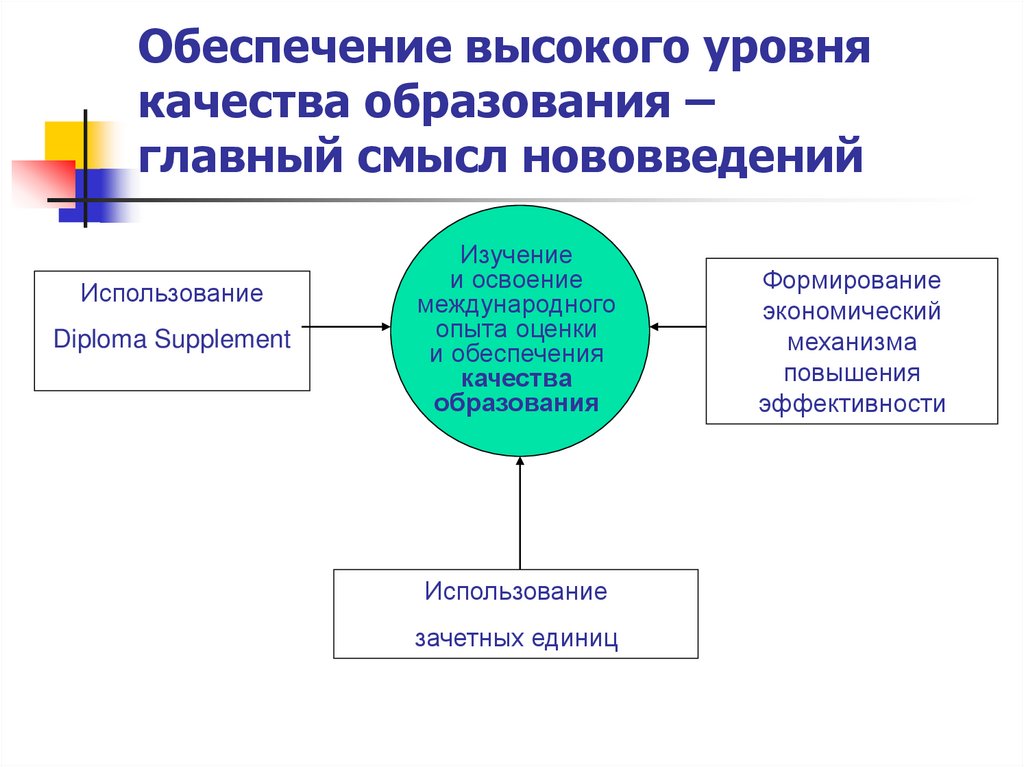 Обеспечение высокого уровня качества образования – главный смысл нововведений

Использование

Diploma Supplement

Изучение и освоение международного опыта оценки и обеспечения качества образования

Формирование экономический механизма повышения эффективности

Использование

зачетных единиц